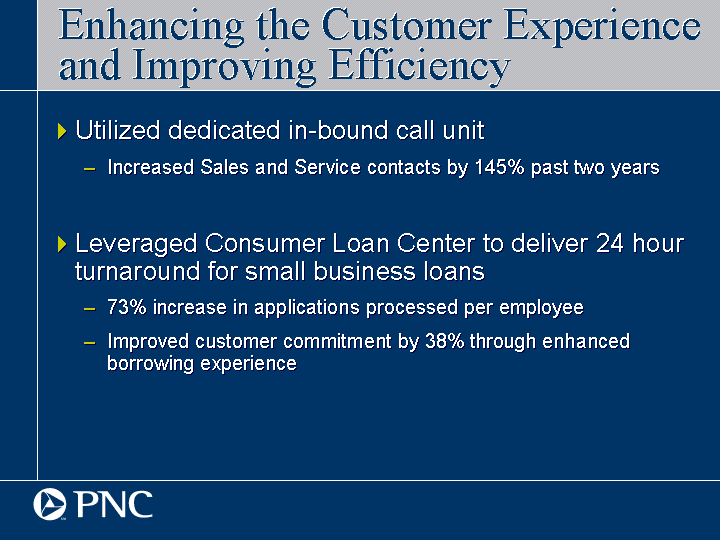 Enhancing the Customer Experience and Improving Efficiency

Utilized dedicated in-bound call unit

– Increased Sales and Service contacts by 145% past two years

Leveraged Consumer Loan Center to deliver 24 hour turnaround for small business loans

– 73% increase in applications processed per employee

– Improved customer commitment by 38% through enhanced borrowing experience

PNC